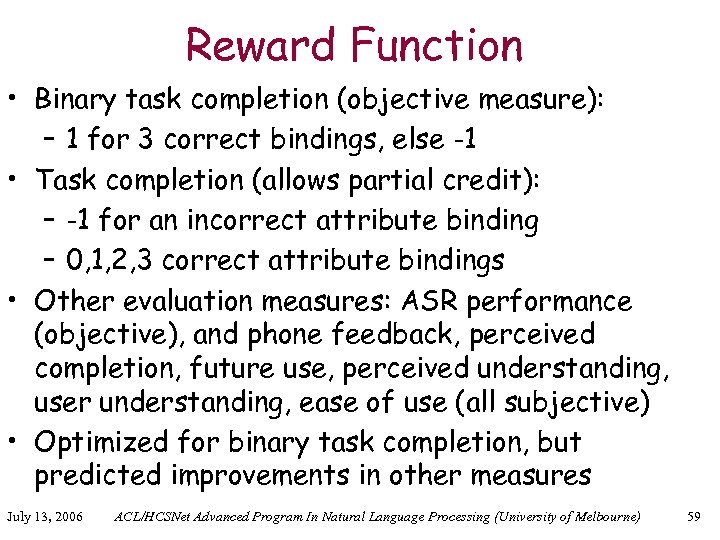 Reward Function

• Binary task completion (objective measure):
  – 1 for 3 correct bindings, else -1
• Task completion (allows partial credit):
  – -1 for an incorrect attribute binding
  – 0,1,2,3 correct attribute bindings
• Other evaluation measures: ASR performance (objective), and phone feedback, perceived completion, future use, perceived understanding, user understanding, ease of use (all subjective)
• Optimized for binary task completion, but predicted improvements in other measures

July 13, 2006 ACL/HCSNet Advanced Program In Natural Language Processing (University of Melbourne) 59